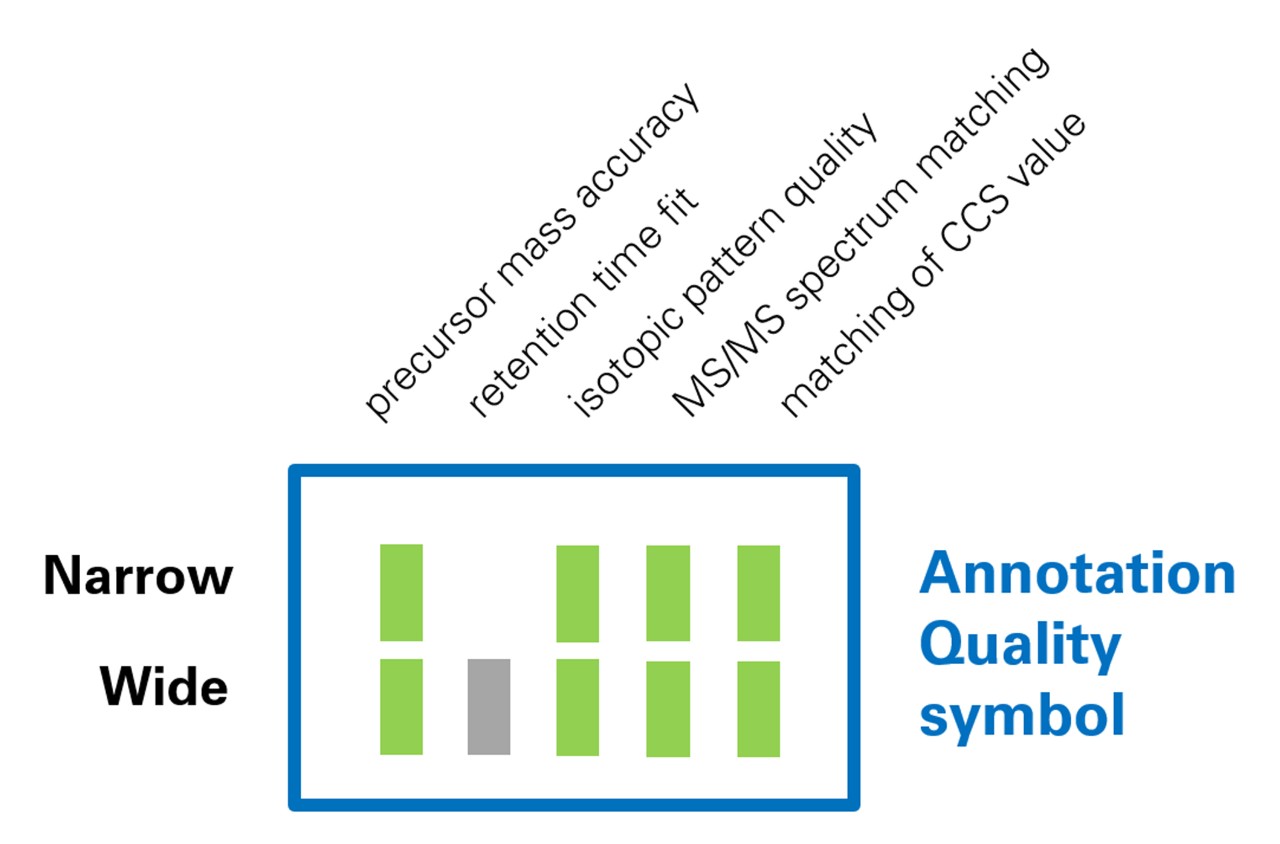 precursor mass accuracy
retention time fit
isotopic pattern quality
MS/MS spectrum matching
matching of CCS value

Narrow
Wide

Annotation Quality symbol